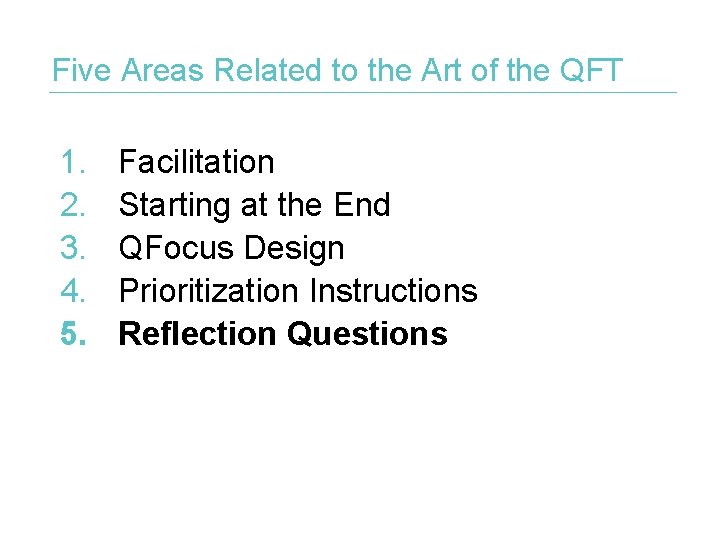 Five Areas Related to the Art of the QFT

1. Facilitation
2. Starting at the End
3. QFocus Design
4. Prioritization Instructions
5. Reflection Questions